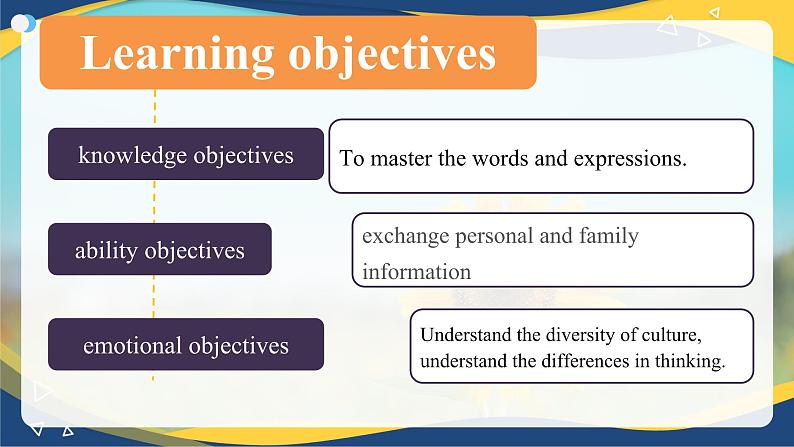 Learning objectives

knowledge objectives

To master the words and expressions.

ability objectives

exchange personal and family information

emotional objectives

Understand the diversity of culture, understand the differences in thinking.